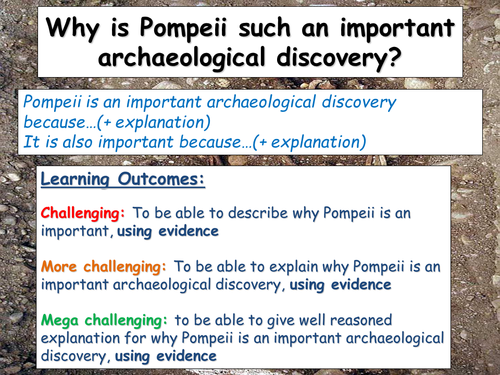 Why is Pompeii such an important archaeological discovery?

Pompeii is an important archaeological discovery because…(+ explanation)
It is also important because…(+ explanation)

Learning Outcomes:

Challenging: To be able to describe why Pompeii is an important, using evidence

More challenging: To be able to explain why Pompeii is an important archaeological discovery, using evidence

Mega challenging: to be able to give well reasoned explanation for why Pompeii is an important archaeological discovery, using evidence